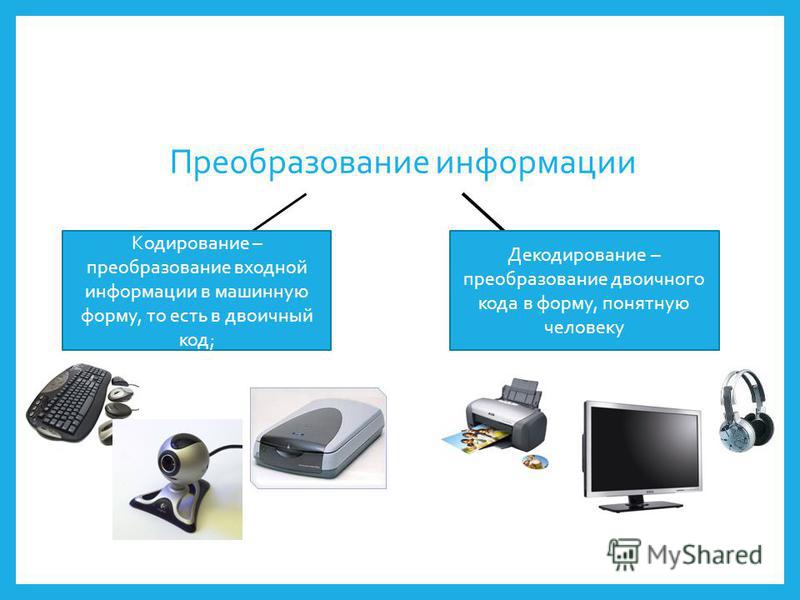 Преобразование информации

Кодирование – преобразование входной информации в машинную форму, то есть в двоичный код;

Декодирование – преобразование двоичного кода в форму, понятную человеку

MyShared